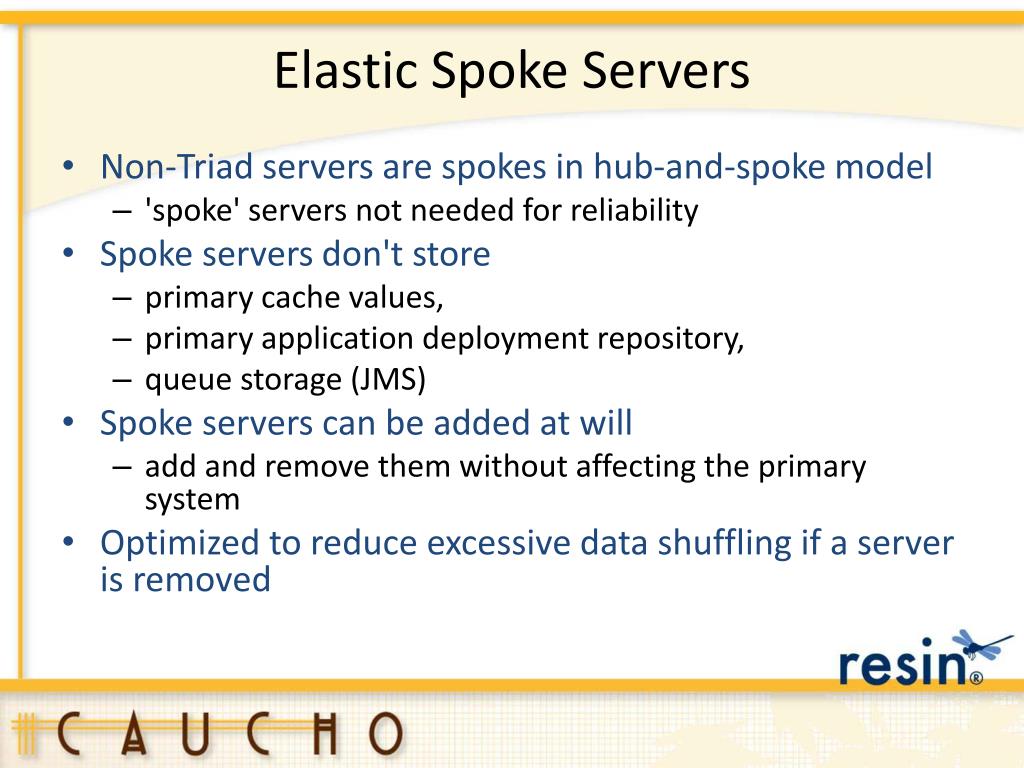 Elastic Spoke Servers

• Non-Triad servers are spokes in hub-and-spoke model
  – 'spoke' servers not needed for reliability
• Spoke servers don't store
  – primary cache values,
  – primary application deployment repository,
  – queue storage (JMS)
• Spoke servers can be added at will
  – add and remove them without affecting the primary system
• Optimized to reduce excessive data shuffling if a server is removed

resin®

CAUCHO